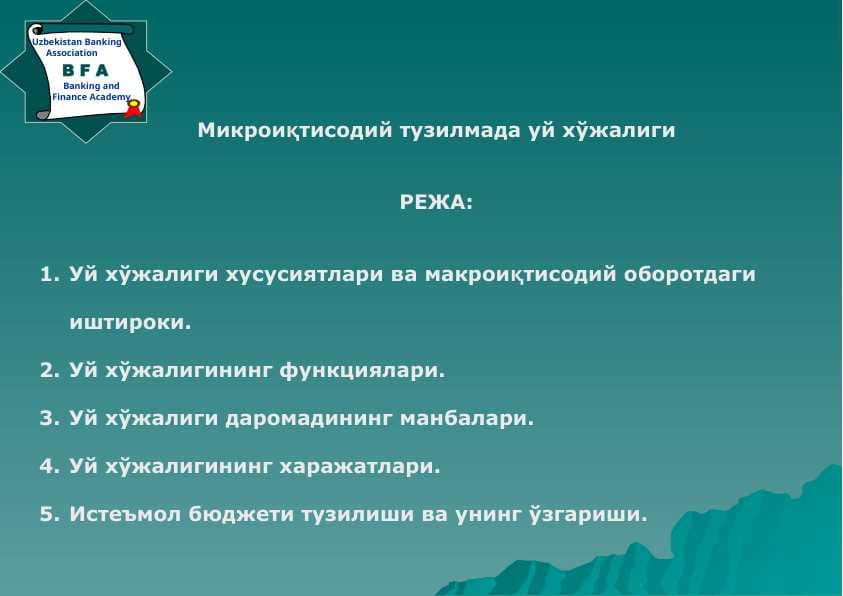 Uzbekistan Banking Association
B F A
Banking and Finance Academy

Микроиқтисодий тузилмада уй хўжалиги

РЕЖА:

1. Уй хўжалиги хусусиятлари ва макроиқтисодий оборотдаги иштироки.
2. Уй хўжалигининг функциялари.
3. Уй хўжалиги даромадининг манбалари.
4. Уй хўжалигининг харажатлари.
5. Истеъмол бюджети тузилиши ва унинг ўзгариши.